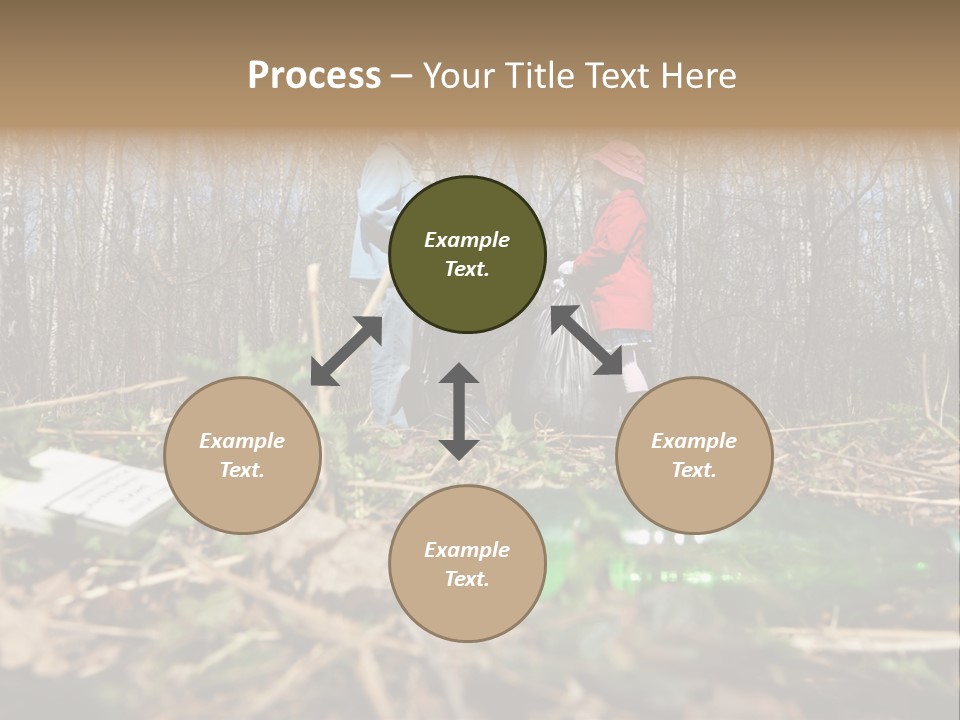 Process – Your Title Text Here

Example Text.

Example Text.

Example Text.

Example Text.